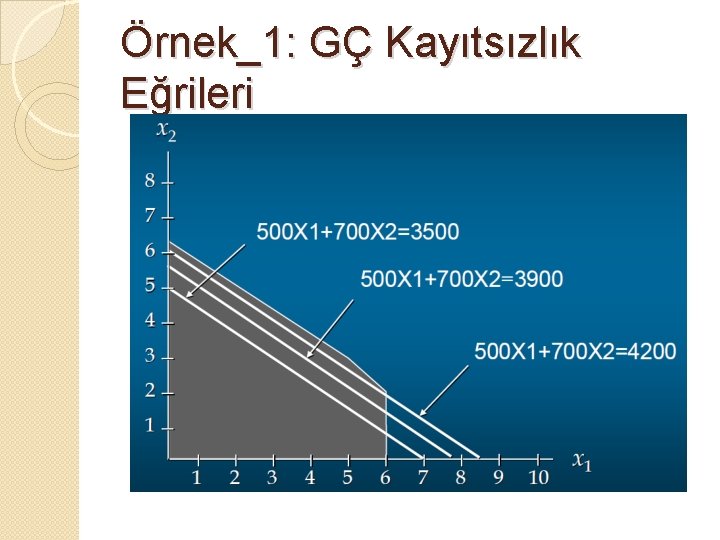 Örnek_1: GÇ Kayıtsızlık Eğrileri

$x_2$

8
7
6
5
4
3
2
1

500X1+700X2=3500

500X1+700X2=3900

500X1+700X2=4200

1 2 3 4 5 6 7 8 9 10

$x_1$